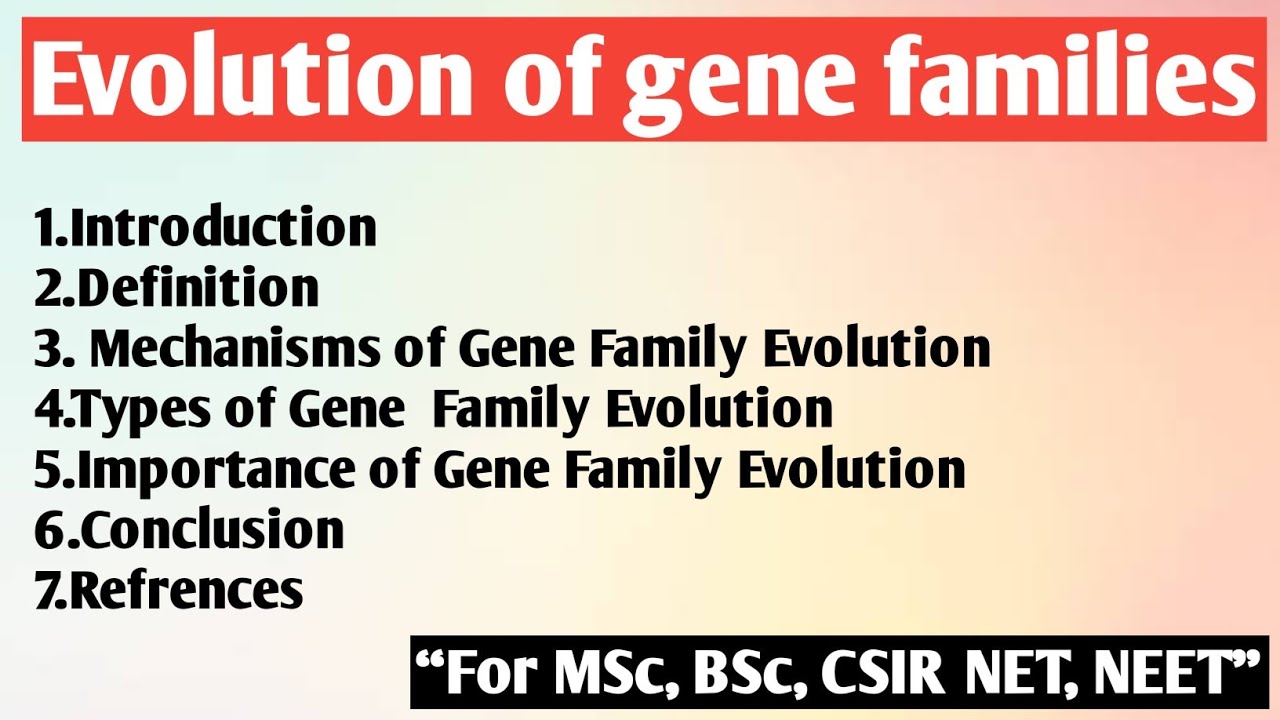 Evolution of gene families

1.Introduction
2.Definition
3. Mechanisms of Gene Family Evolution
4.Types of Gene Family Evolution
5.Importance of Gene Family Evolution
6.Conclusion
7.Refrences

“For MSc, BSc, CSIR NET, NEET”